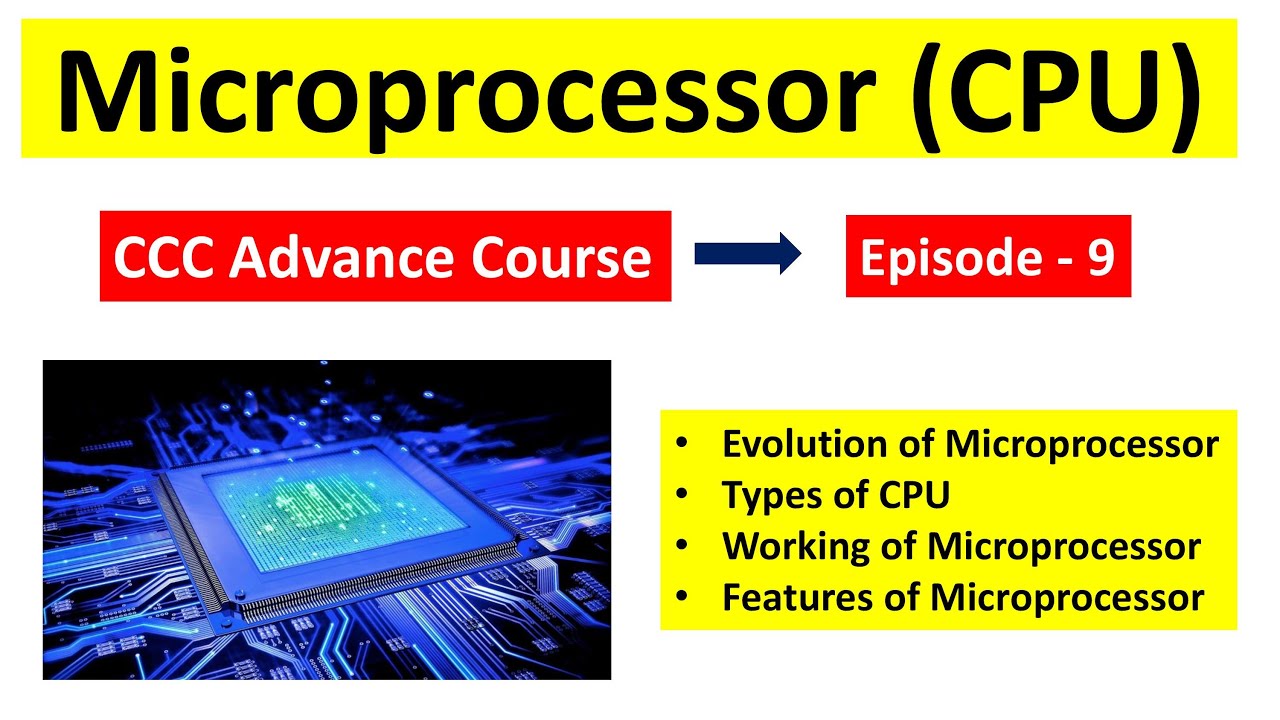 Microprocessor (CPU)

CCC Advance Course

Episode - 9

• Evolution of Microprocessor
• Types of CPU
• Working of Microprocessor
• Features of Microprocessor